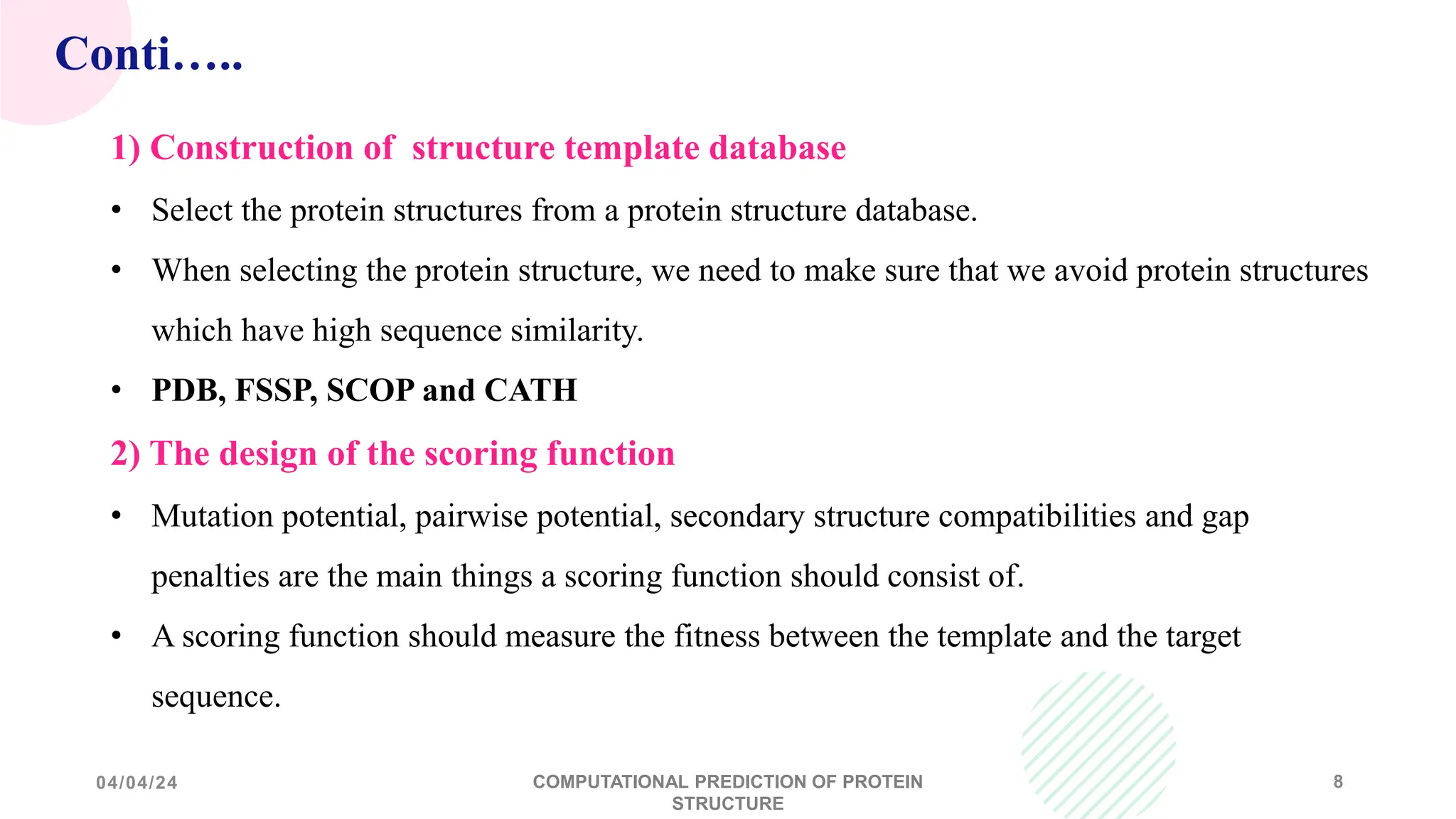 Conti…..

1) Construction of structure template database

• Select the protein structures from a protein structure database.

• When selecting the protein structure, we need to make sure that we avoid protein structures which have high sequence similarity.

• PDB, FSSP, SCOP and CATH

2) The design of the scoring function

• Mutation potential, pairwise potential, secondary structure compatibilities and gap penalties are the main things a scoring function should consist of.

• A scoring function should measure the fitness between the template and the target sequence.

04/04/24

COMPUTATIONAL PREDICTION OF PROTEIN STRUCTURE

8